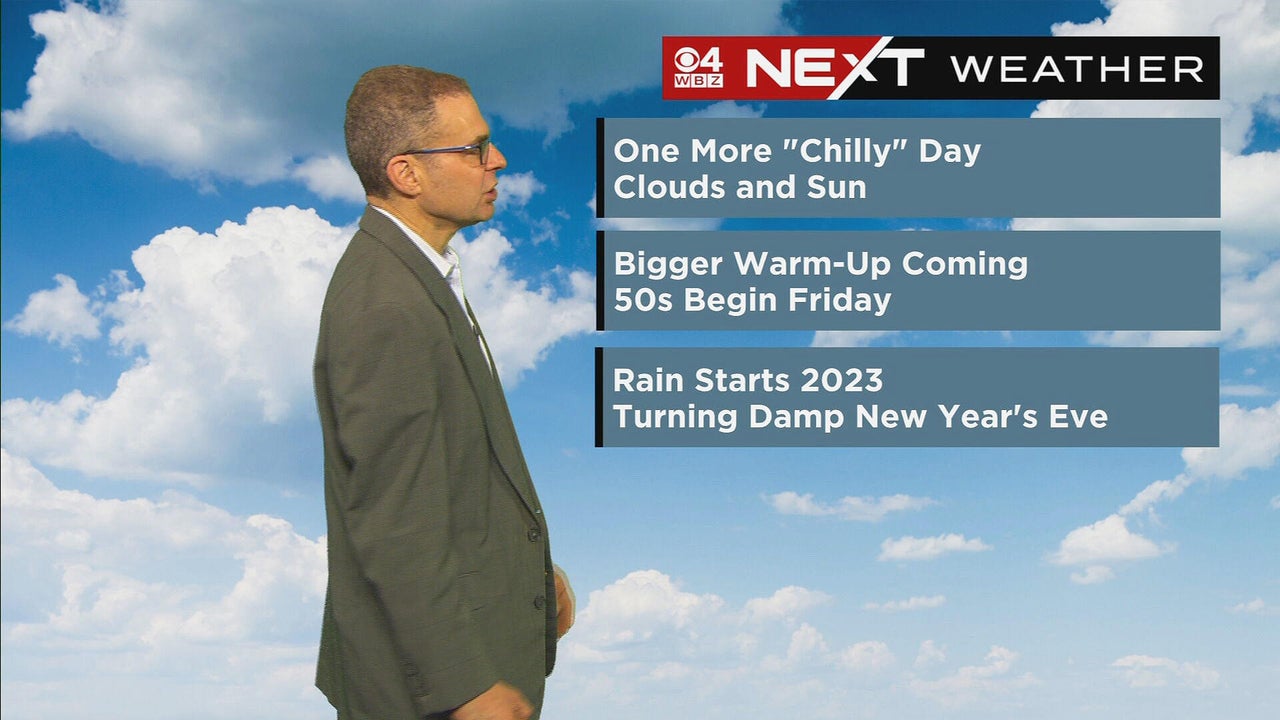 4 WBZ NEXT WEATHER

One More "Chilly" Day
Clouds and Sun

Bigger Warm-Up Coming
50s Begin Friday

Rain Starts 2023
Turning Damp New Year's Eve